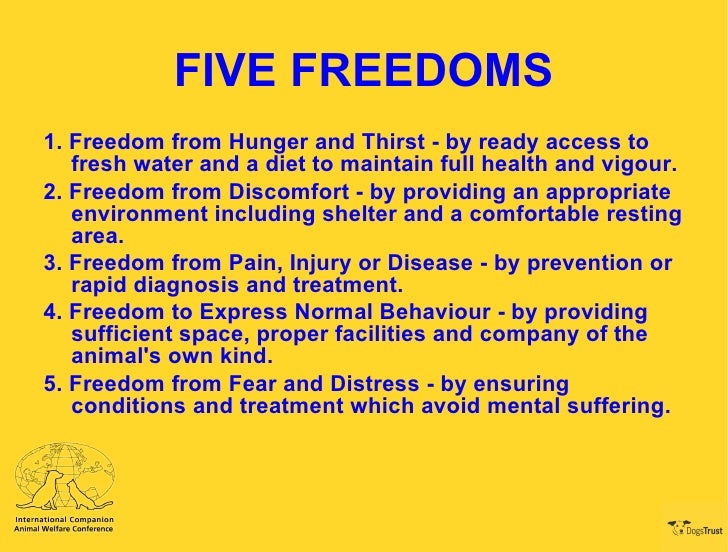 FIVE FREEDOMS

1. Freedom from Hunger and Thirst - by ready access to fresh water and a diet to maintain full health and vigour.

2. Freedom from Discomfort - by providing an appropriate environment including shelter and a comfortable resting area.

3. Freedom from Pain, Injury or Disease - by prevention or rapid diagnosis and treatment.

4. Freedom to Express Normal Behaviour - by providing sufficient space, proper facilities and company of the animal's own kind.

5. Freedom from Fear and Distress - by ensuring conditions and treatment which avoid mental suffering.

International Companion Animal Welfare Conference

DogsTrust